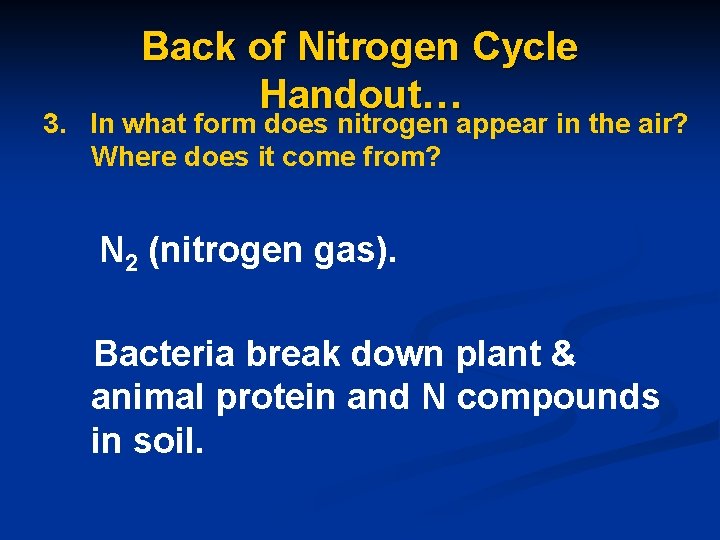 Back of Nitrogen Cycle Handout…

3. In what form does nitrogen appear in the air? Where does it come from?

$N_2$ (nitrogen gas).

Bacteria break down plant & animal protein and N compounds in soil.